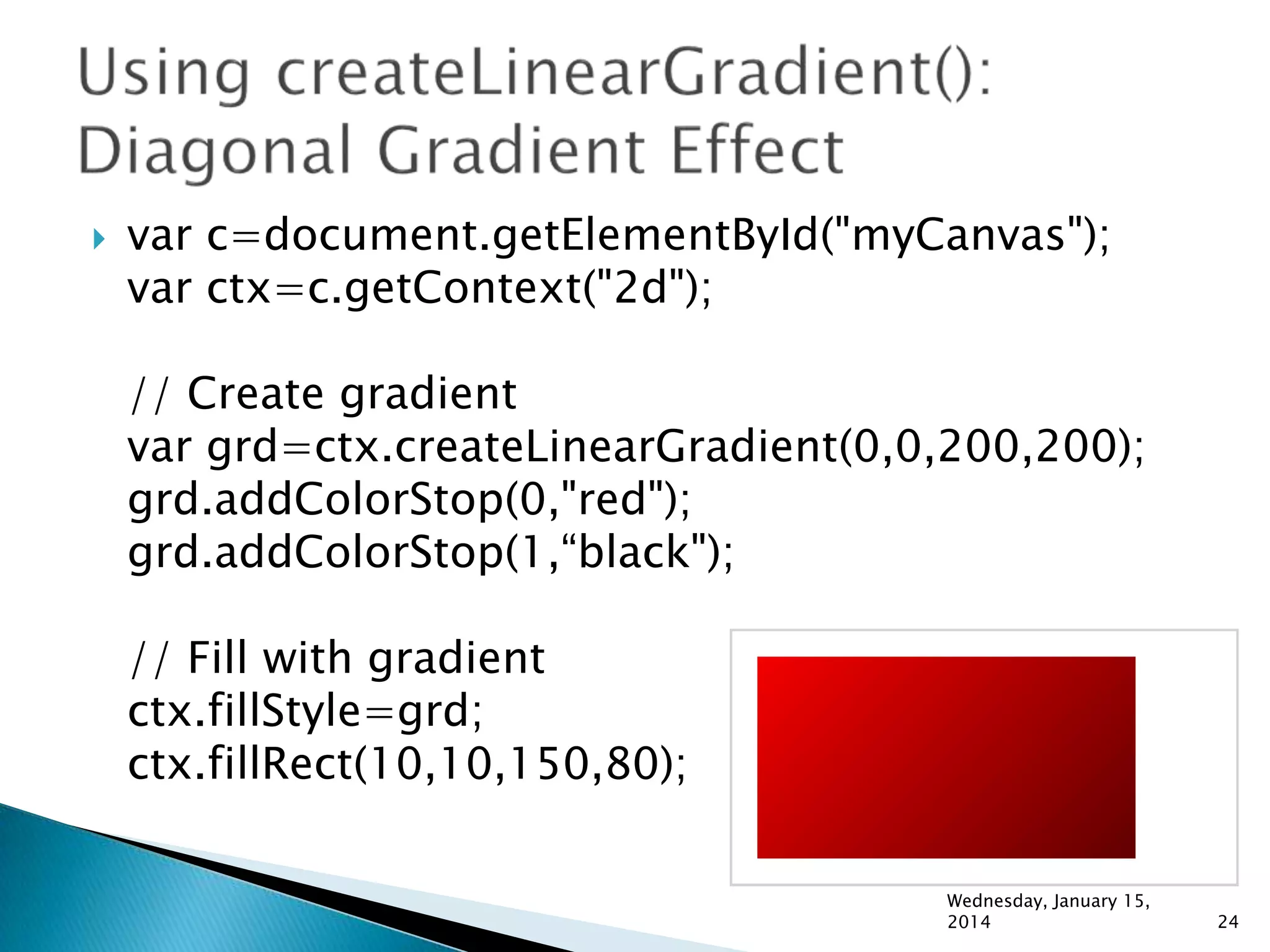 Using createLinearGradient(): Diagonal Gradient Effect

var c=document.getElementById("myCanvas");
var ctx=c.getContext("2d");

// Create gradient
var grd=ctx.createLinearGradient(0,0,200,200);
grd.addColorStop(0,"red");
grd.addColorStop(1,“black");

// Fill with gradient
ctx.fillStyle=grd;
ctx.fillRect(10,10,150,80);

Wednesday, January 15, 2014

24